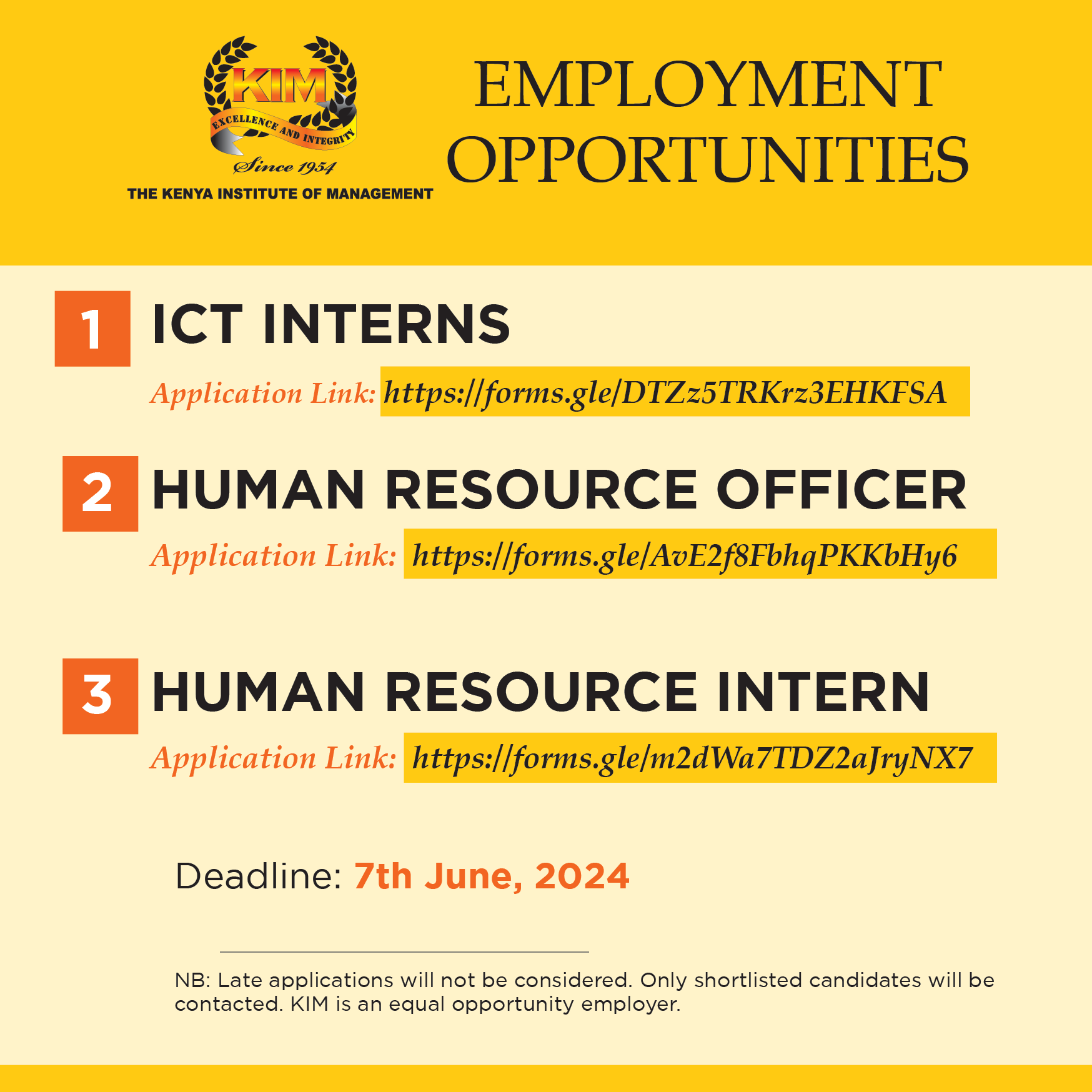 KIM
EXCELLENCE AND INTEGRITY
Since 1954
THE KENYA INSTITUTE OF MANAGEMENT

EMPLOYMENT OPPORTUNITIES

1 ICT INTERNS
Application Link: https://forms.gle/DTZz5TRKrz3EHKFSA

2 HUMAN RESOURCE OFFICER
Application Link: https://forms.gle/AvE2f8FbhqPKKbHy6

3 HUMAN RESOURCE INTERN
Application Link: https://forms.gle/m2dWa7TDZ2aJryNX7

Deadline: 7th June, 2024

NB: Late applications will not be considered. Only shortlisted candidates will be contacted. KIM is an equal opportunity employer.